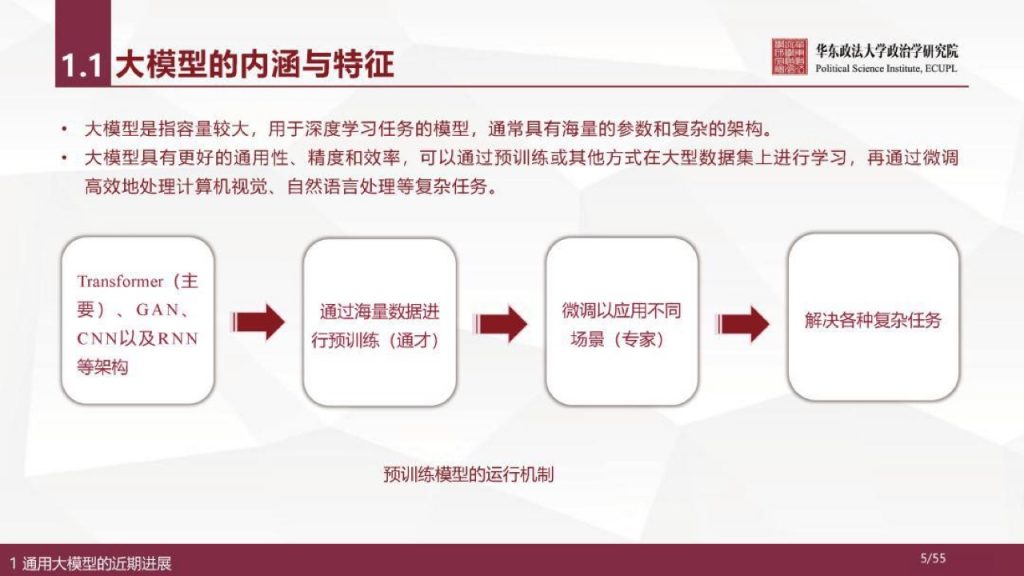 1.1 大模型的内涵与特征

华东政法大学政治学研究院
Political Science Institute, ECUPL

• 大模型是指容量较大，用于深度学习任务的模型，通常具有海量的参数和复杂的架构。
• 大模型具有更好的通用性、精度和效率，可以通过预训练或其他方式在大型数据集上进行学习，再通过微调高效地处理计算机视觉、自然语言处理等复杂任务。

Transformer（主要）、GAN、CNN以及RNN等架构

通过海量数据进行预训练（通才）

微调以应用不同场景（专家）

解决各种复杂任务

预训练模型的运行机制

1 通用大模型的近期进展

5/55